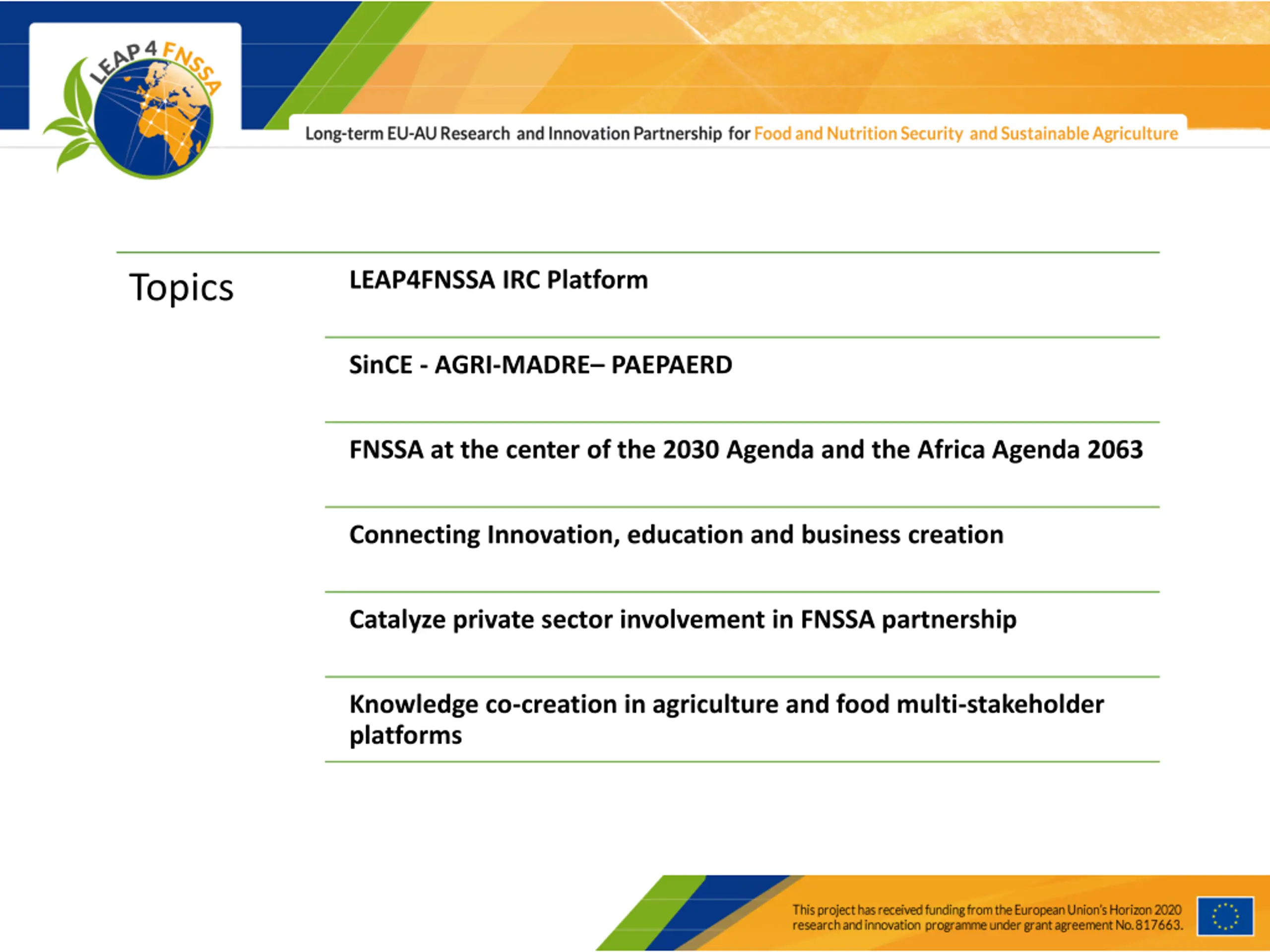 LEAP 4 FNSSA

Long-term EU-AU Research and Innovation Partnership for Food and Nutrition Security and Sustainable Agriculture

Topics

LEAP4FNSSA IRC Platform

SinCE - AGRI-MADRE– PAEPAERD

FNSSA at the center of the 2030 Agenda and the Africa Agenda 2063

Connecting Innovation, education and business creation

Catalyze private sector involvement in FNSSA partnership

Knowledge co-creation in agriculture and food multi-stakeholder platforms

This project has received funding from the European Union's Horizon 2020 research and innovation programme under grant agreement No. 817663.